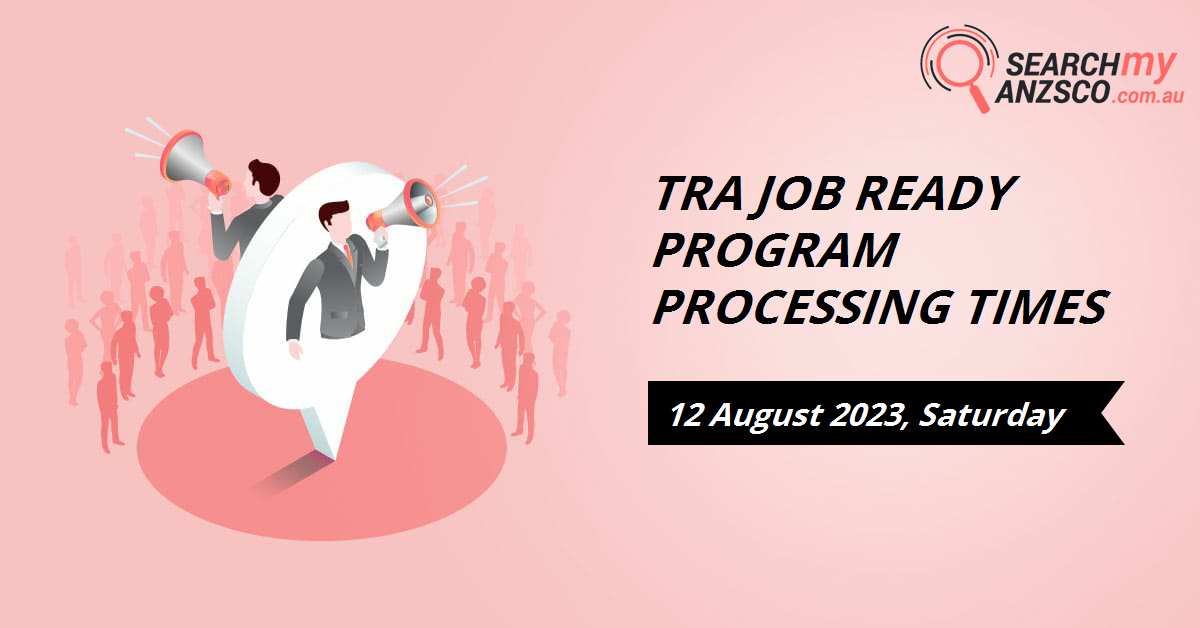 SEARCHmy ANZSCO.com.au

TRA JOB READY PROGRAM PROCESSING TIMES

12 August 2023, Saturday